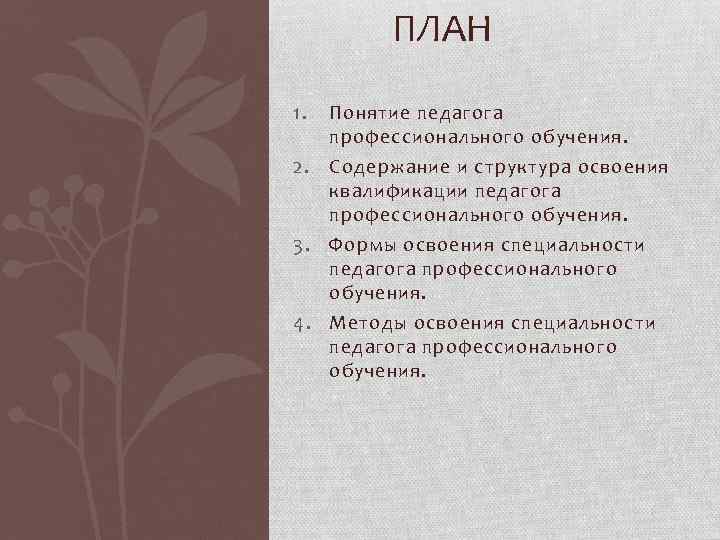 ПЛАН

1. Понятие педагога профессионального обучения.
2. Содержание и структура освоения квалификации педагога профессионального обучения.
3. Формы освоения специальности педагога профессионального обучения.
4. Методы освоения специальности педагога профессионального обучения.